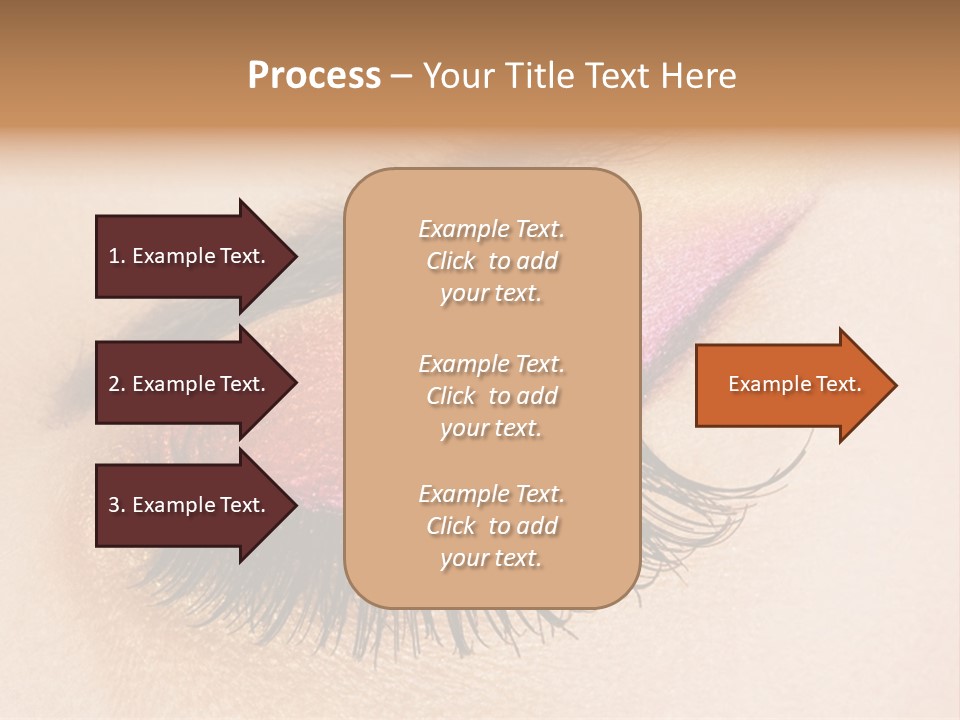 Process – Your Title Text Here

1. Example Text.

2. Example Text.

3. Example Text.

Example Text. Click to add your text.

Example Text. Click to add your text.

Example Text. Click to add your text.

Example Text.